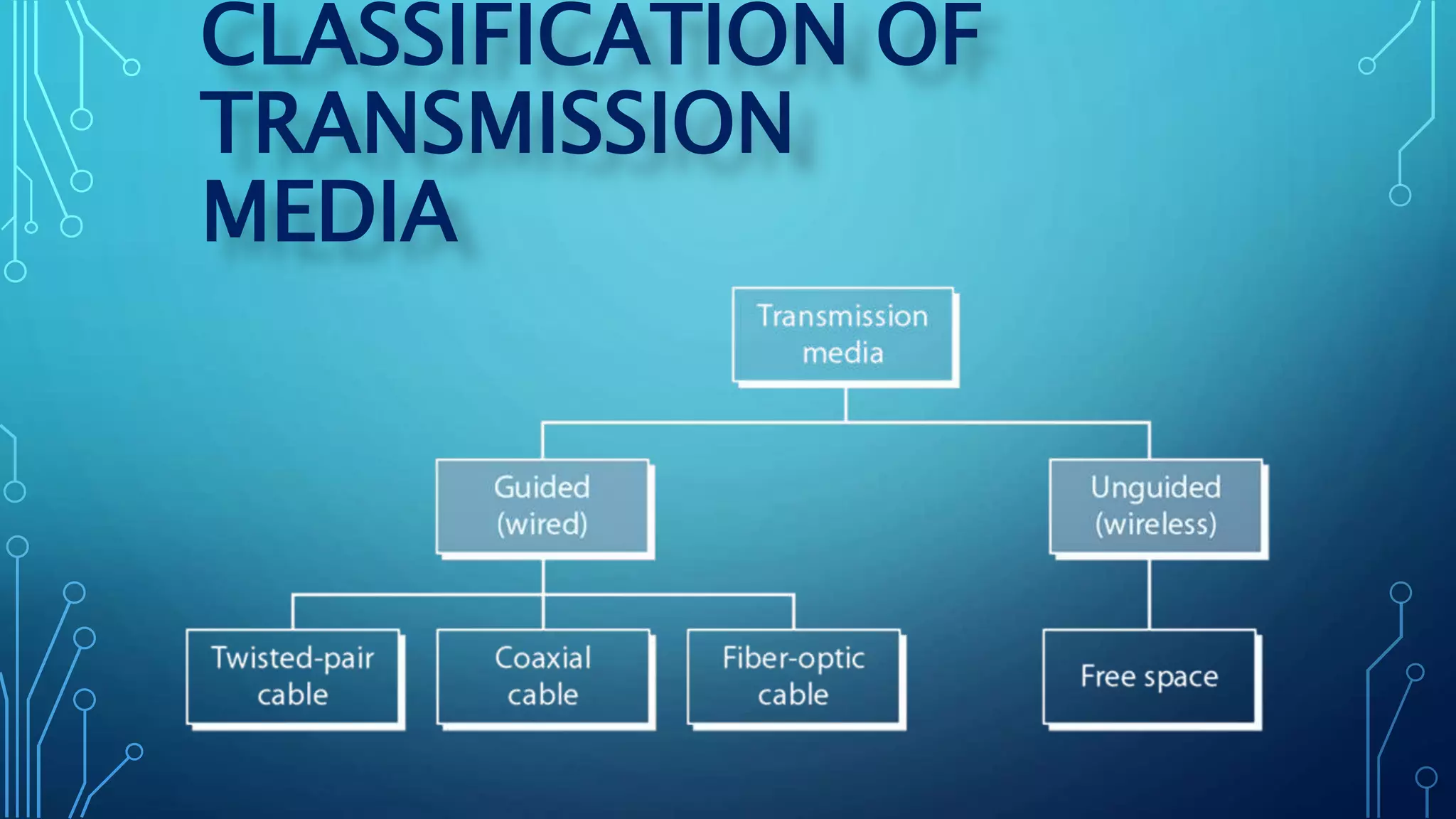 CLASSIFICATION OF TRANSMISSION MEDIA

Transmission media

Guided (wired)

Unguided (wireless)

Twisted-pair cable

Coaxial cable

Fiber-optic cable

Free space